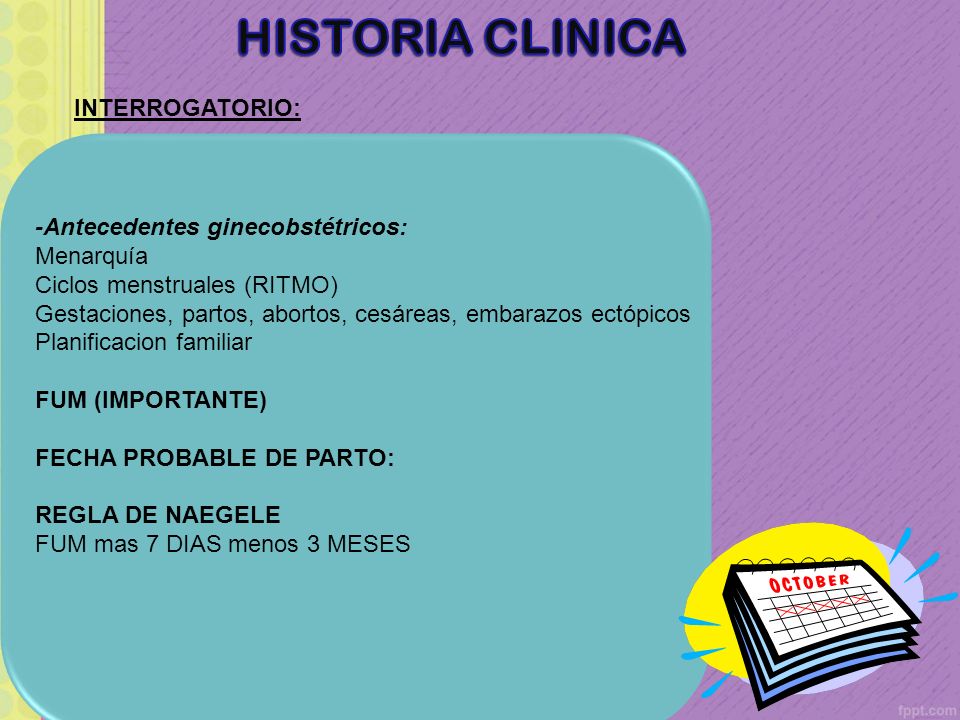 HISTORIA CLINICA

INTERROGATORIO:

-Antecedentes ginecobstétricos:
Menarquía
Ciclos menstruales (RITMO)
Gestaciones, partos, abortos, cesáreas, embarazos ectópicos
Planificacion familiar

FUM (IMPORTANTE)

FECHA PROBABLE DE PARTO:

REGLA DE NAEGELE
FUM mas 7 DIAS menos 3 MESES

OCTOBER

fppt.com